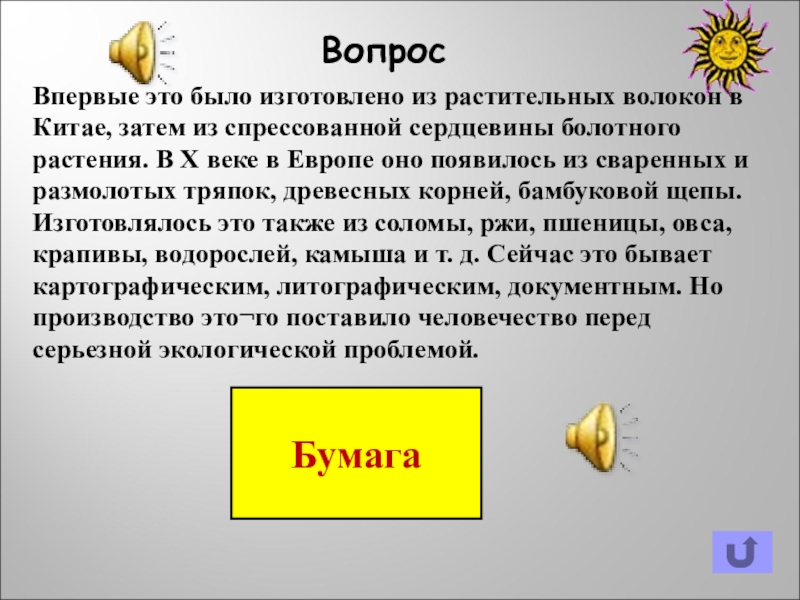 Вопрос

Впервые это было изготовлено из растительных волокон в Китае, затем из спрессованной сердцевины болотного растения. В X веке в Европе оно появилось из сваренных и размолотых тряпок, древесных корней, бамбуковой щепы. Изготовлялось это также из соломы, ржи, пшеницы, овса, крапивы, водорослей, камыша и т. д. Сейчас это бывает картографическим, литографическим, документным. Но производство это¬го поставило человечество перед серьезной экологической проблемой.

Бумага